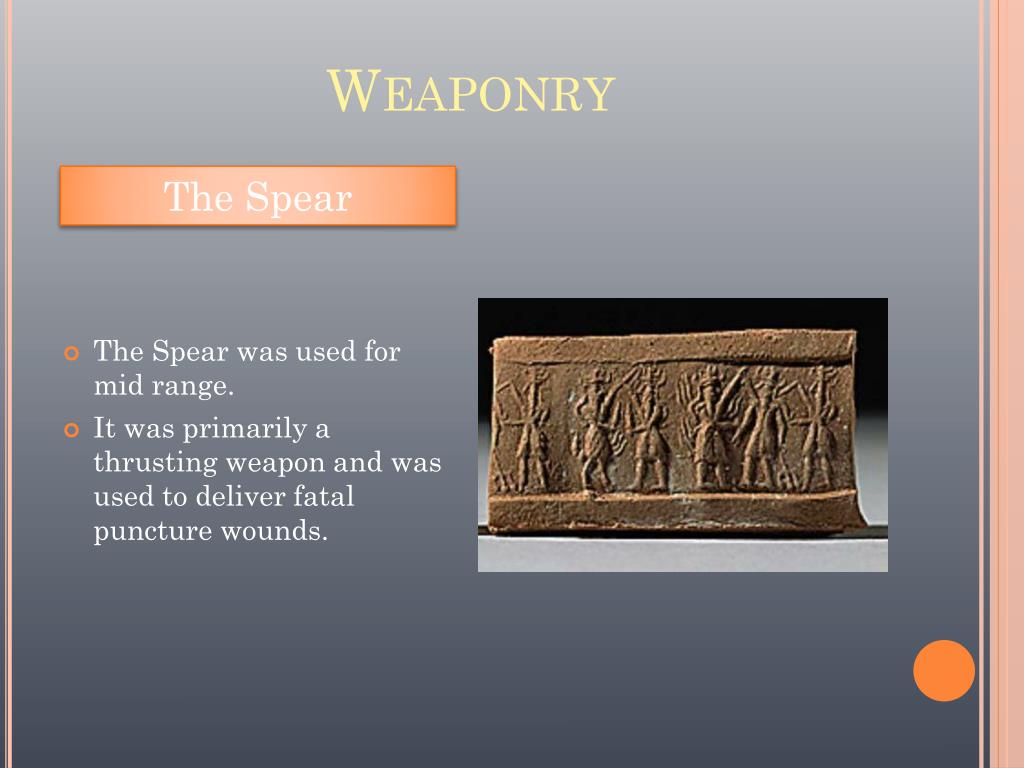 WEAPONRY

The Spear

The Spear was used for mid range.

It was primarily a thrusting weapon and was used to deliver fatal puncture wounds.